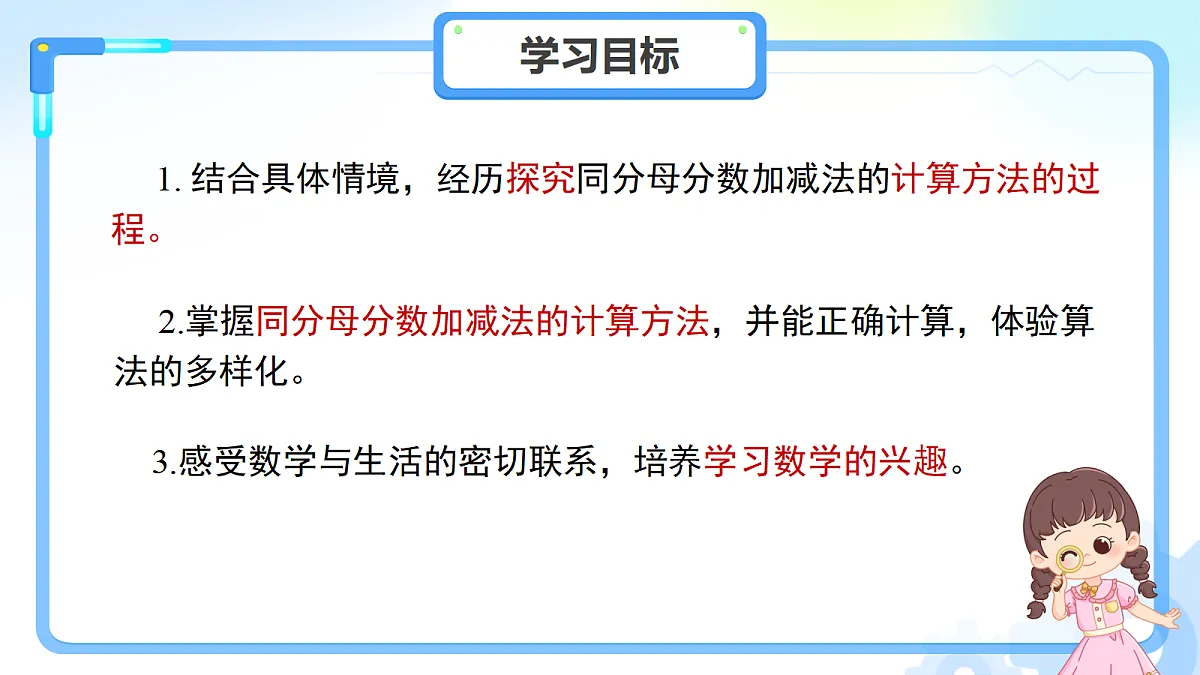 学习目标

1. 结合具体情境，经历探究同分母分数加减法的计算方法的过程。

2.掌握同分母分数加减法的计算方法，并能正确计算，体验算法的多样化。

3.感受数学与生活的密切联系，培养学习数学的兴趣。